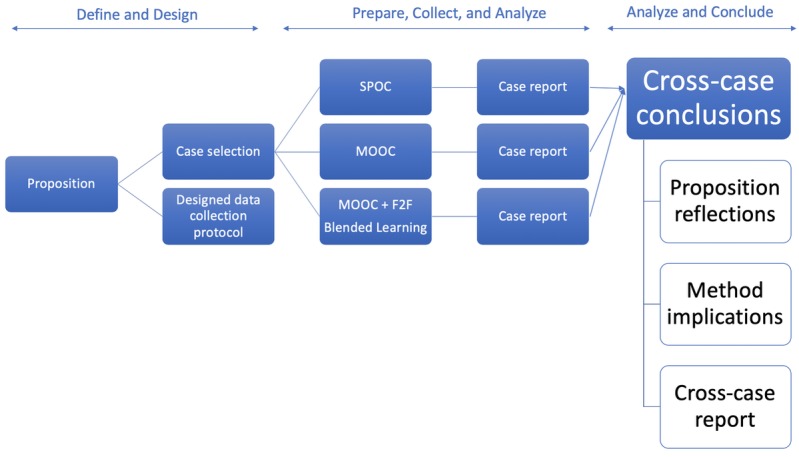 Define and Design

Prepare, Collect, and Analyze

Analyze and Conclude

Proposition

Case selection

Designed data collection protocol

SPOC

MOOC

MOOC + F2F Blended Learning

Case report

Case report

Case report

Cross-case conclusions

Proposition reflections

Method implications

Cross-case report